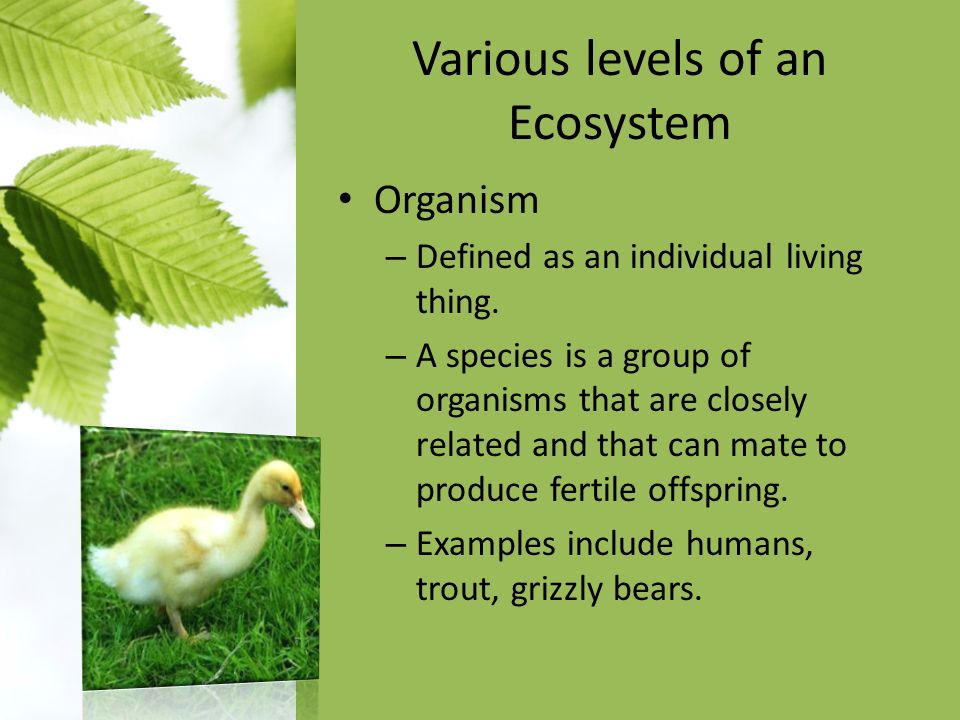 Various levels of an Ecosystem

• Organism
– Defined as an individual living thing.
– A species is a group of organisms that are closely related and that can mate to produce fertile offspring.
– Examples include humans, trout, grizzly bears.